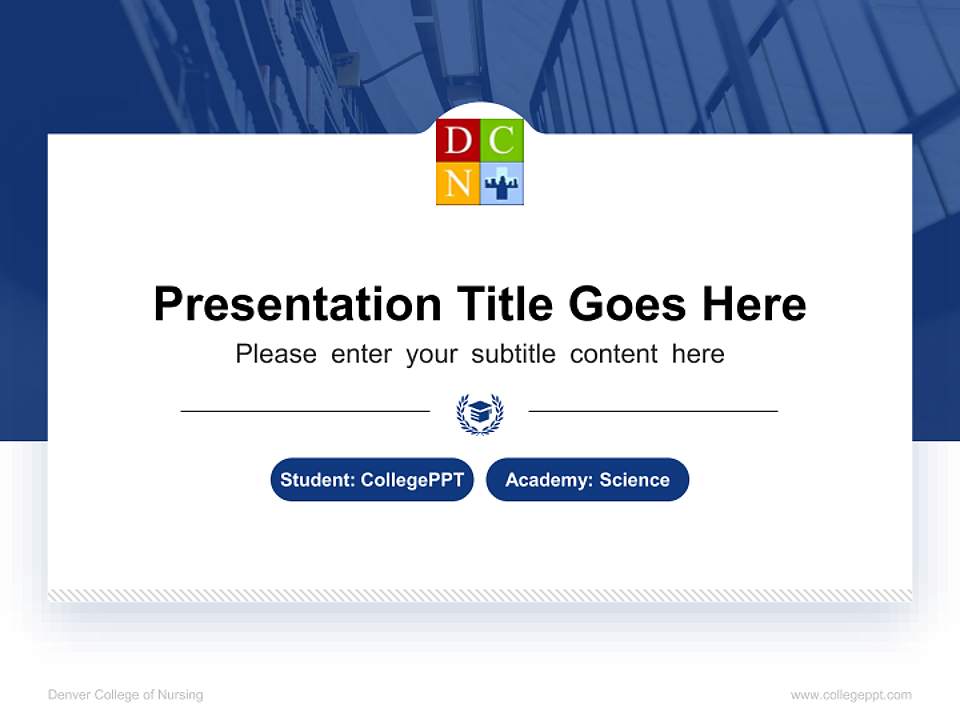 D C
N

Presentation Title Goes Here

Please enter your subtitle content here

Student: CollegePPT

Academy: Science

Denver College of Nursing

www.collegeppt.com